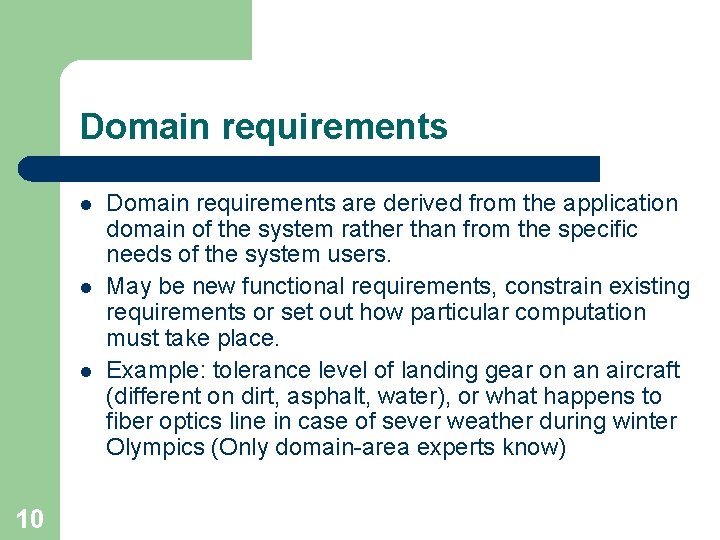 Domain requirements

- Domain requirements are derived from the application domain of the system rather than from the specific needs of the system users.
- May be new functional requirements, constrain existing requirements or set out how particular computation must take place.
- Example: tolerance level of landing gear on an aircraft (different on dirt, asphalt, water), or what happens to fiber optics line in case of sever weather during winter Olympics (Only domain-area experts know)

10